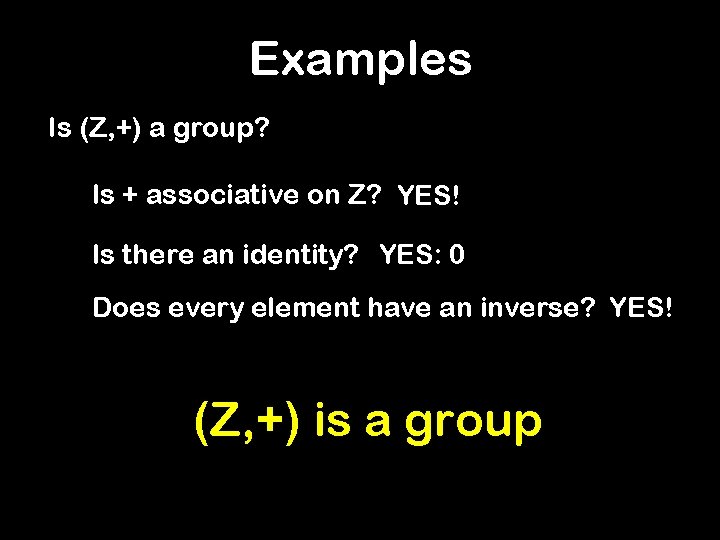 Examples

Is (Z,+) a group?

Is + associative on Z? YES!

Is there an identity? YES: 0

Does every element have an inverse? YES!

(Z,+) is a group